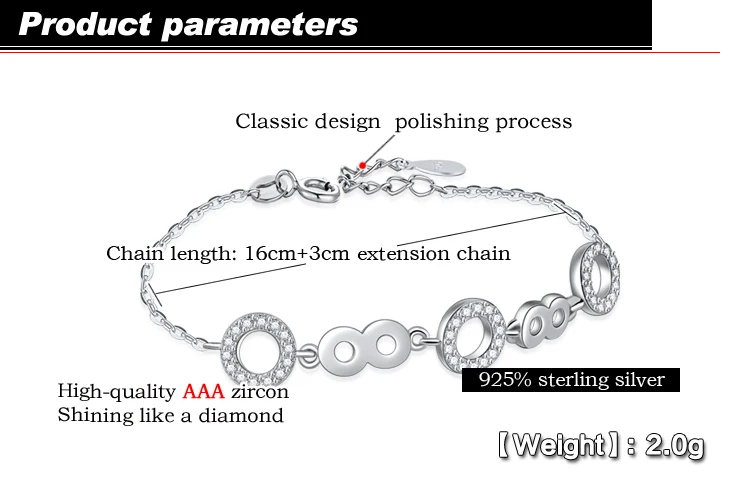 Product parameters

Classic design polishing process

Chain length: 16cm+3cm extension chain

High-quality AAA zircon
Shining like a diamond

925% sterling silver

【Weight】: 2.0g